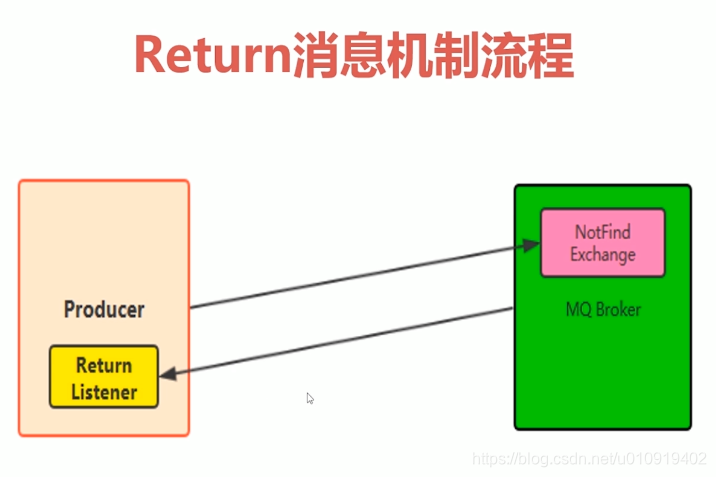 Return消息机制流程

Producer

Return Listener

NotFind Exchange

MQ Broker

https://blog.csdn.net/u010919402